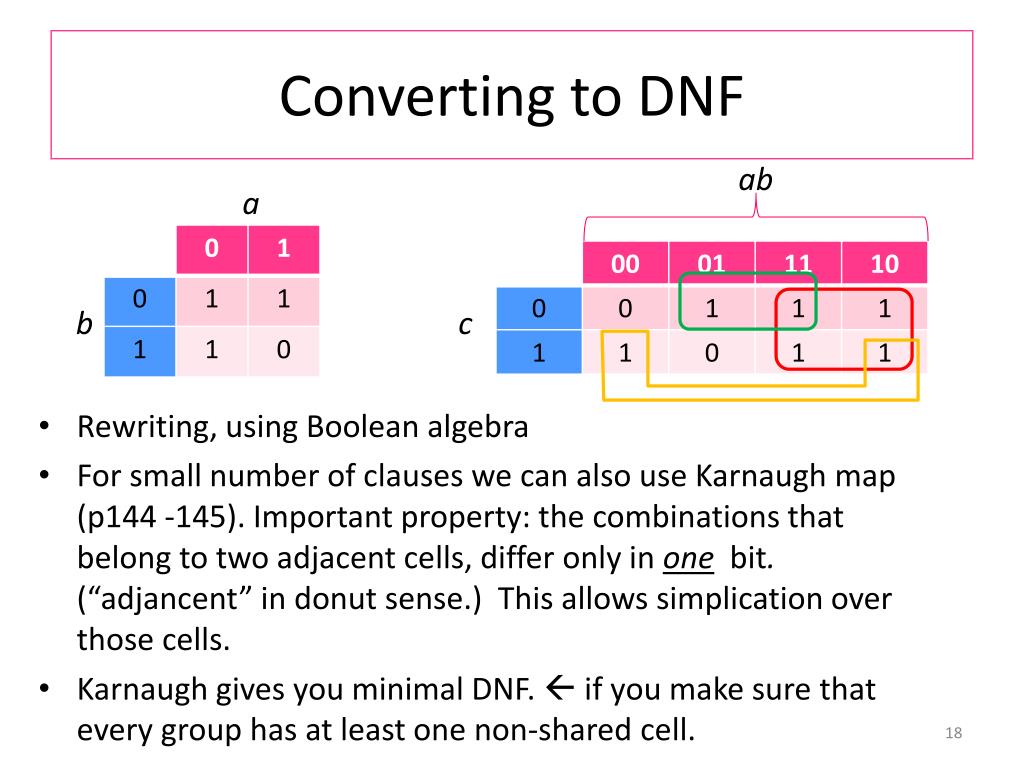 Converting to DNF

a

| | 0 | 1 |
|---|---|---|
| 0 | 1 | 1 |
| 1 | 1 | 0 |

b

ab

| | 00 | 01 | 11 | 10 |
|---|---|---|---|---|
| 0 | 0 | 1 | 1 | 1 |
| 1 | 1 | 0 | 1 | 1 |

c

• Rewriting, using Boolean algebra
• For small number of clauses we can also use Karnaugh map (p144 -145). Important property: the combinations that belong to two adjacent cells, differ only in one bit. (“adjancent” in donut sense.) This allows simplication over those cells.
• Karnaugh gives you minimal DNF. ← if you make sure that every group has at least one non-shared cell.

18